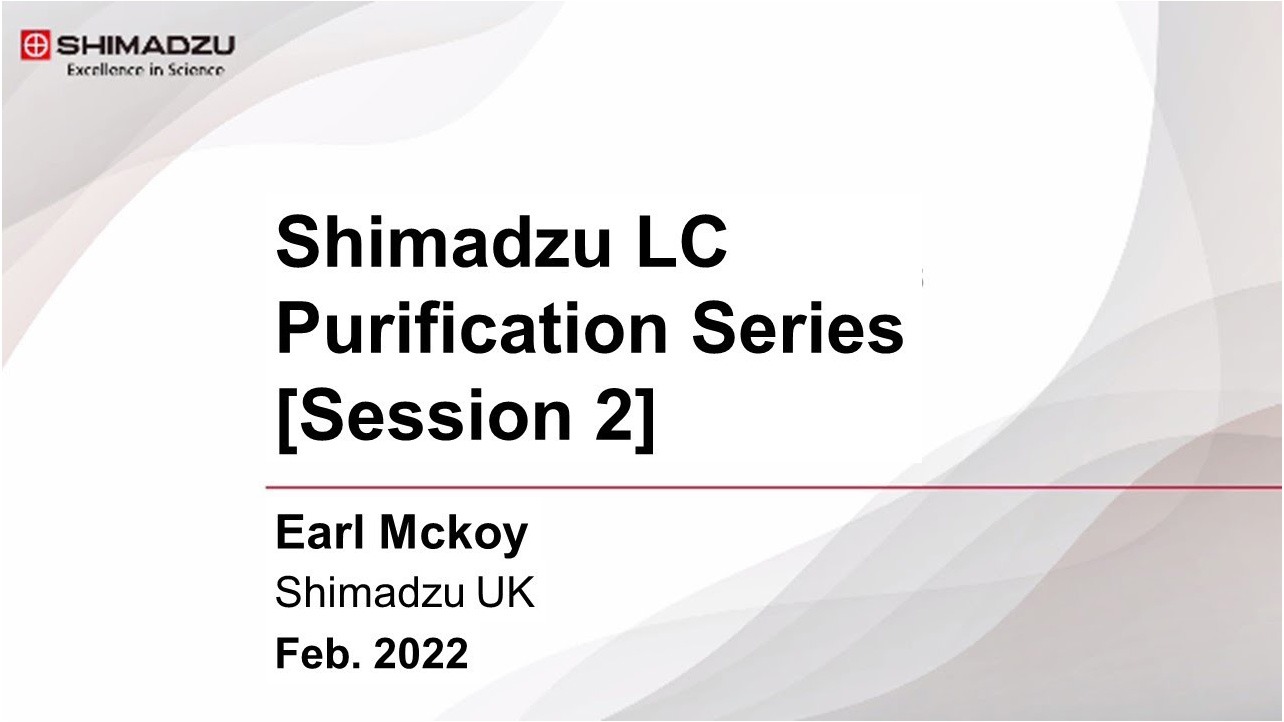 SHIMADZU
Excellence in Science

Shimadzu LC Purification Series [Session 2]

Earl Mckoy
Shimadzu UK
Feb. 2022